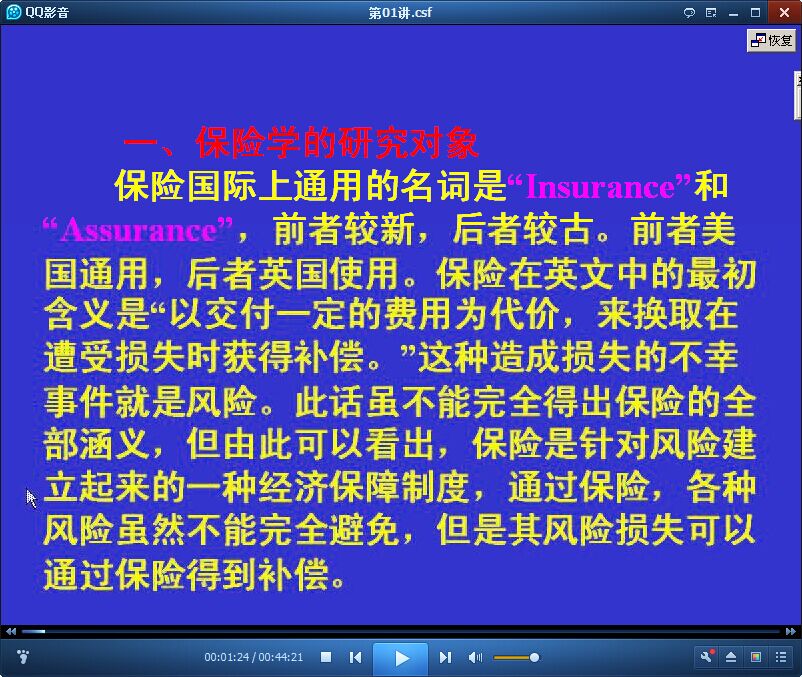 QQ影音

第01讲.csf

恢复

一、保险学的研究对象

保险国际上通用的名词是“Insurance”和“Assurance”，前者较新，后者较古。前者美国通用，后者英国使用。保险在英文中的最初含义是“以交付一定的费用为代价，来换取在遭受损失时获得补偿。”这种造成损失的不幸事件就是风险。此话虽不能完全得出保险的全部涵义，但由此可以看出，保险是针对风险建立起来的一种经济保障制度，通过保险，各种风险虽然不能完全避免，但是其风险损失可以通过保险得到补偿。

00:01:24 / 00:44:21